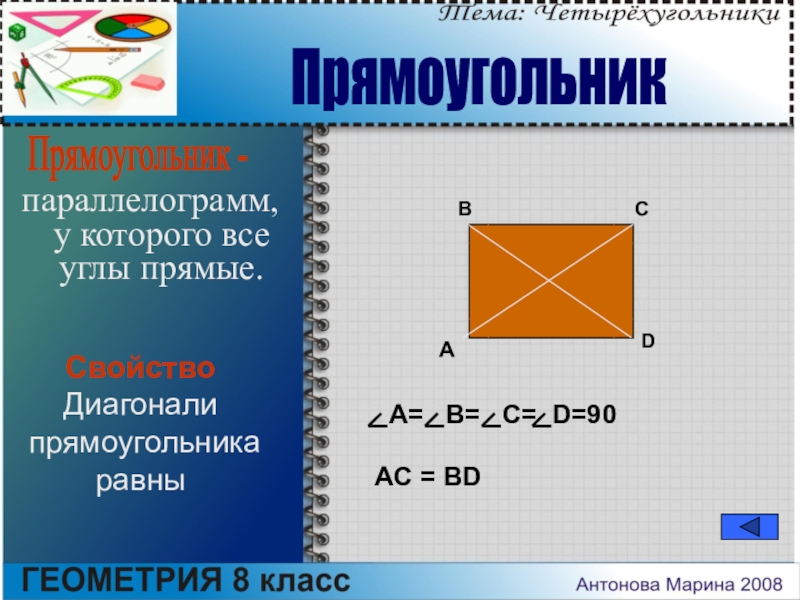 Тема: Четырёхугольники

Прямоугольник

Прямоугольник - параллелограмм, у которого все углы прямые.

Свойство
Диагонали прямоугольника равны

B C
A D

$\angle A=\angle B=\angle C=\angle D=90$

AC = BD

ГЕОМЕТРИЯ 8 класс

Антонова Марина 2008